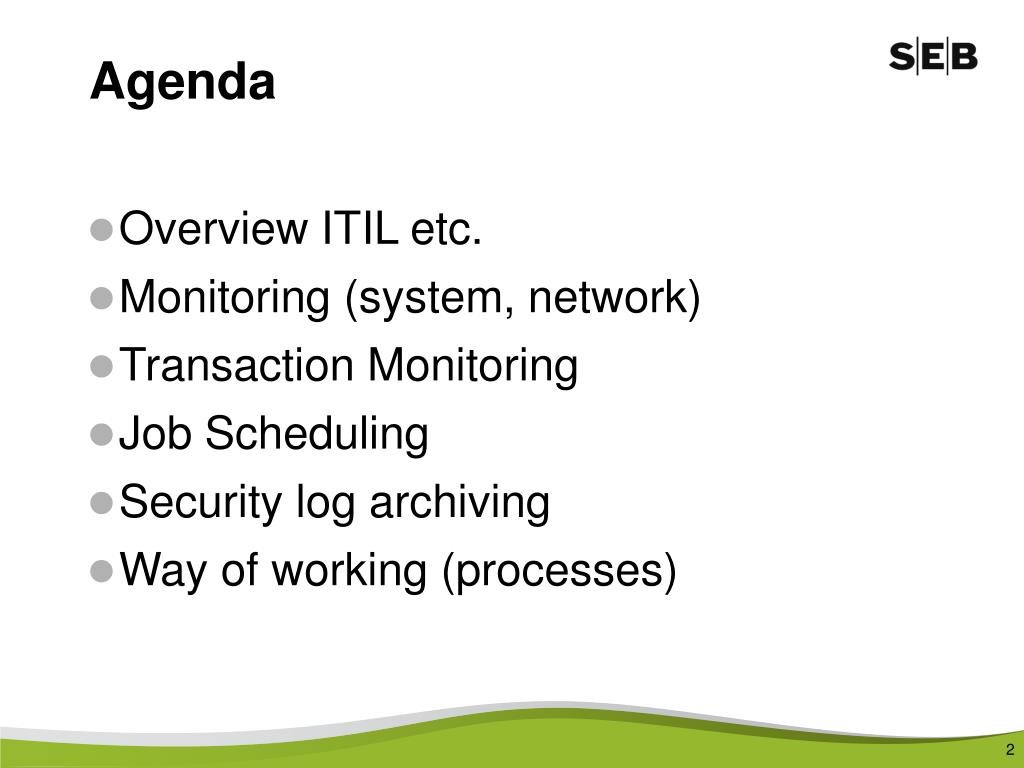 Agenda

SEB

- Overview ITIL etc.
- Monitoring (system, network)
- Transaction Monitoring
- Job Scheduling
- Security log archiving
- Way of working (processes)

2